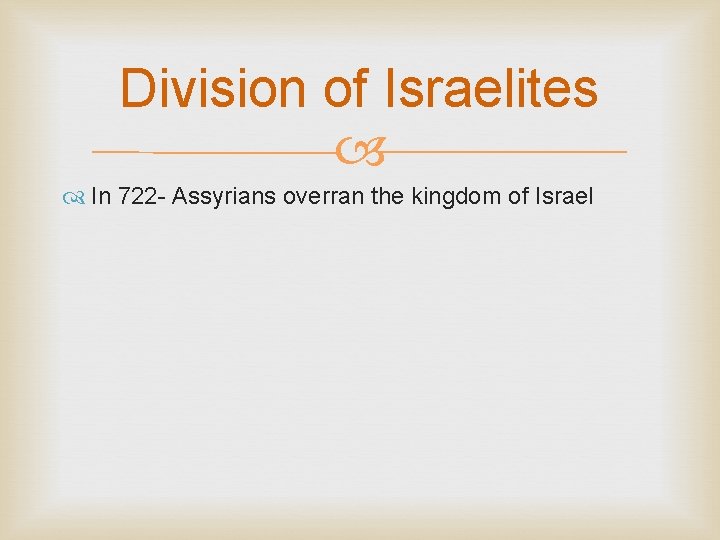 Division of Israelites

In 722- Assyrians overran the kingdom of Israel